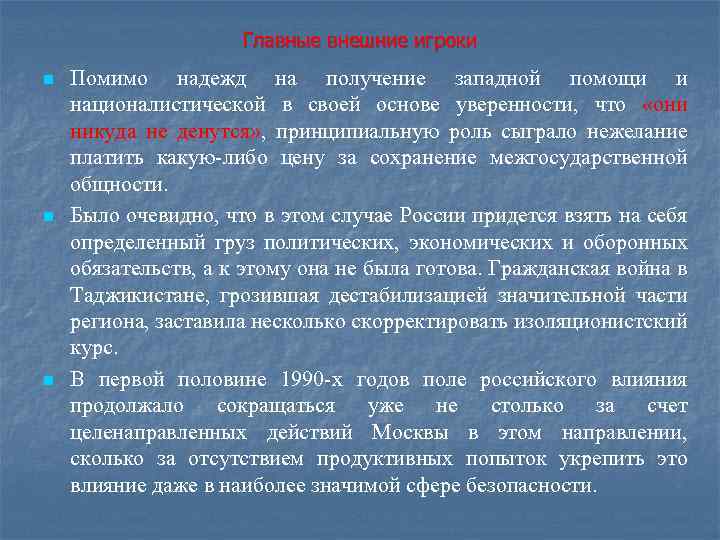 Главные внешние игроки

Помимо надежд на получение западной помощи и националистической в своей основе уверенности, что «они никуда не денутся», принципиальную роль сыграло нежелание платить какую-либо цену за сохранение межгосударственной общности.

Было очевидно, что в этом случае России придется взять на себя определенный груз политических, экономических и оборонных обязательств, а к этому она не была готова. Гражданская война в Таджикистане, грозившая дестабилизацией значительной части региона, заставила несколько скорректировать изоляционистский курс.

В первой половине 1990-х годов поле российского влияния продолжало сокращаться уже не столько за счет целенаправленных действий Москвы в этом направлении, сколько за отсутствием продуктивных попыток укрепить это влияние даже в наиболее значимой сфере безопасности.